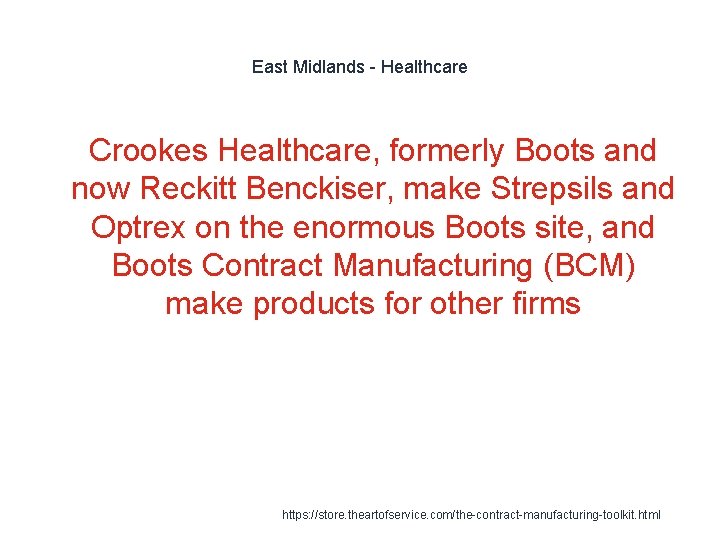 East Midlands - Healthcare

Crookes Healthcare, formerly Boots and now Reckitt Benckiser, make Strepsils and Optrex on the enormous Boots site, and Boots Contract Manufacturing (BCM) make products for other firms

https://store.theartofservice.com/the-contract-manufacturing-toolkit.html